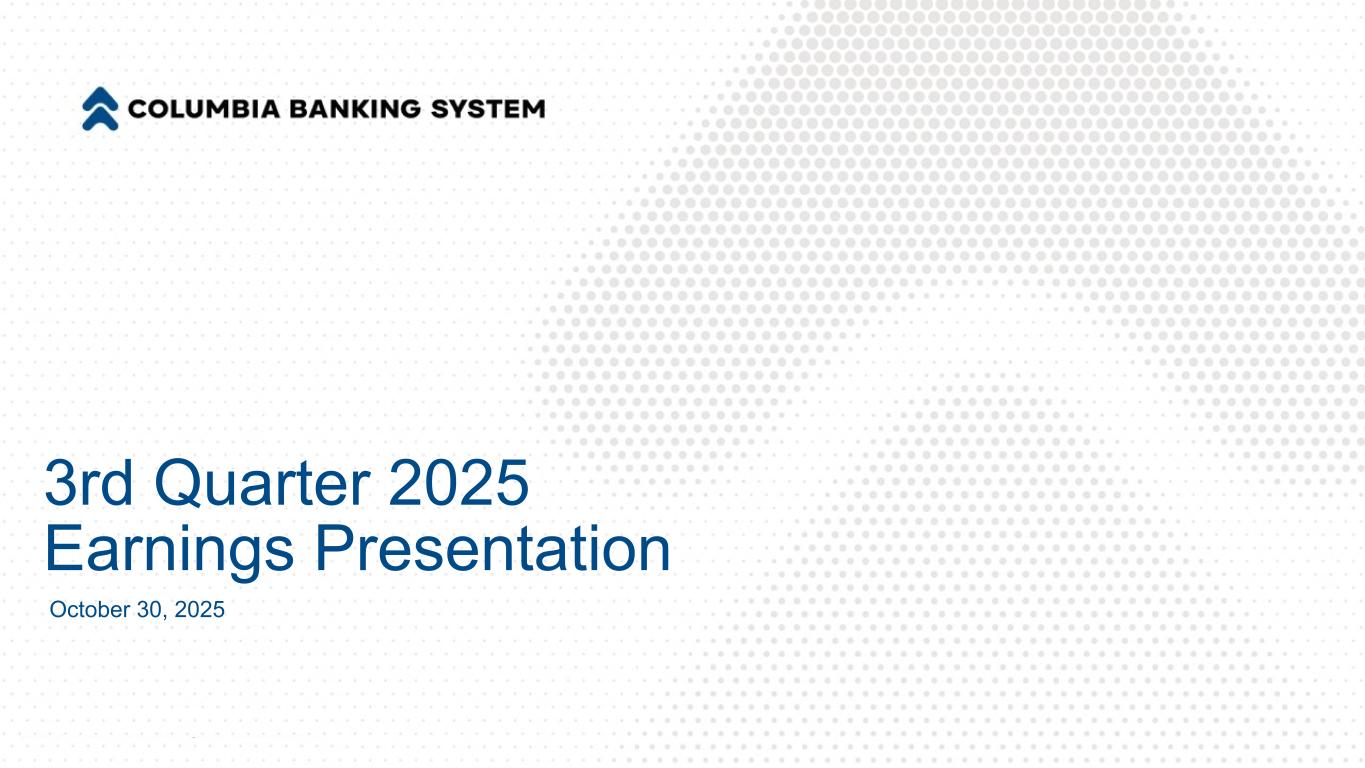 COLUMBIA BANKING SYSTEM

3rd Quarter 2025
Earnings Presentation

October 30, 2025